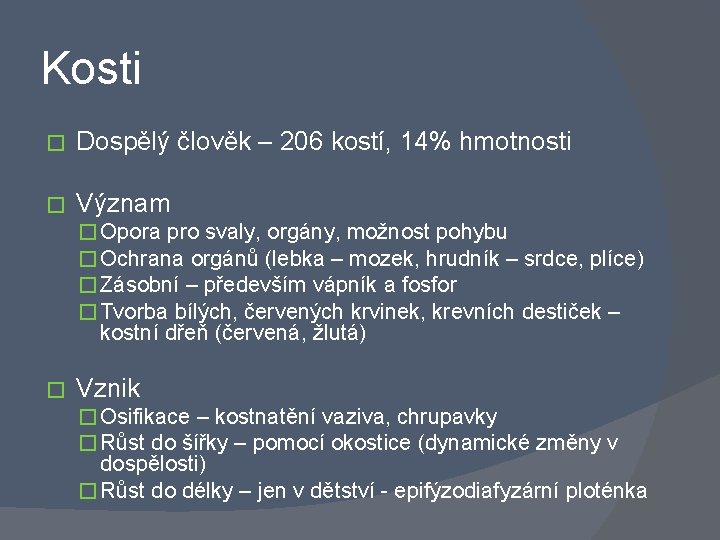 Kosti

Dospělý člověk – 206 kostí, 14% hmotnosti

Význam
Opora pro svaly, orgány, možnost pohybu
Ochrana orgánů (lebka – mozek, hrudník – srdce, plíce)
Zásobní – především vápník a fosfor
Tvorba bílých, červených krvinek, krevních destiček – kostní dřeň (červená, žlutá)

Vznik
Osifikace – kostnatění vaziva, chrupavky
Růst do šířky – pomocí okostice (dynamické změny v dospělosti)
Růst do délky – jen v dětství - epifýzodiafyzární ploténka